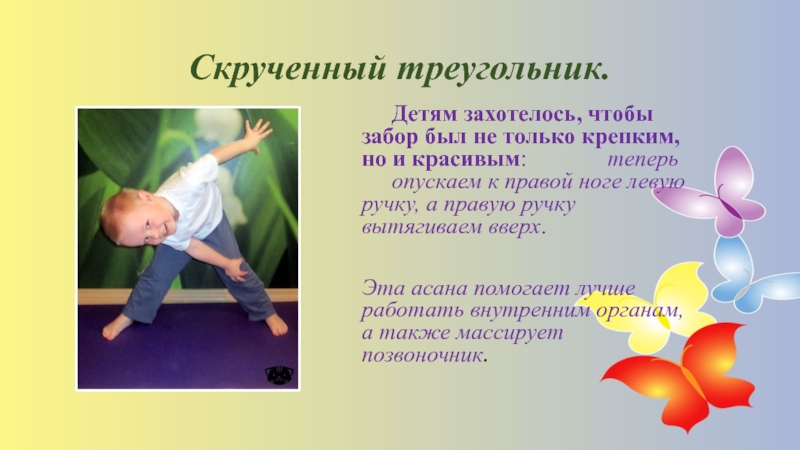 Скрученный треугольник.

Детям захотелось, чтобы забор был не только крепким, но и красивым: теперь опускаем к правой ноге левую ручку, а правую ручку вытягиваем вверх.

Эта асана помогает лучше работать внутренним органам, а также массирует позвоночник.